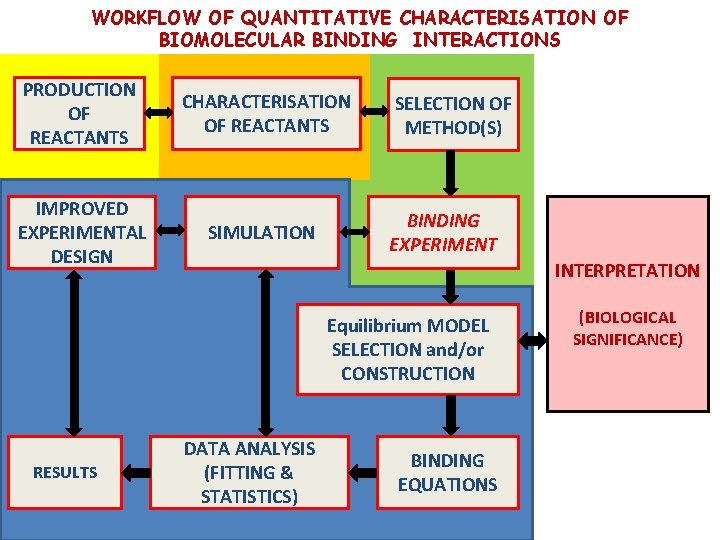 WORKFLOW OF QUANTITATIVE CHARACTERISATION OF BIOMOLECULAR BINDING INTERACTIONS

PRODUCTION OF REACTANTS

CHARACTERISATION OF REACTANTS

SELECTION OF METHOD(S)

IMPROVED EXPERIMENTAL DESIGN

SIMULATION

BINDING EXPERIMENT

INTERPRETATION

(BIOLOGICAL SIGNIFICANCE)

Equilibrium MODEL SELECTION and/or CONSTRUCTION

RESULTS

DATA ANALYSIS (FITTING & STATISTICS)

BINDING EQUATIONS